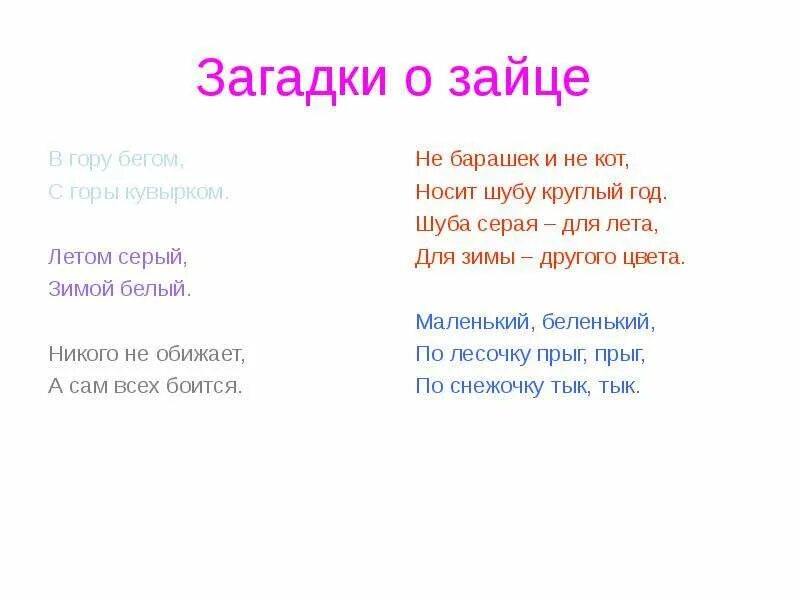 Загадки о зайце

В гору бегом,
С горы кувырком.

Летом серый,
Зимой белый.

Никого не обижает,
А сам всех боится.

Не барашек и не кот,
Носит шубу круглый год.
Шуба серая – для лета,
Для зимы – другого цвета.

Маленький, беленький,
По лесочку прыг, прыг,
По снежочку тык, тык.